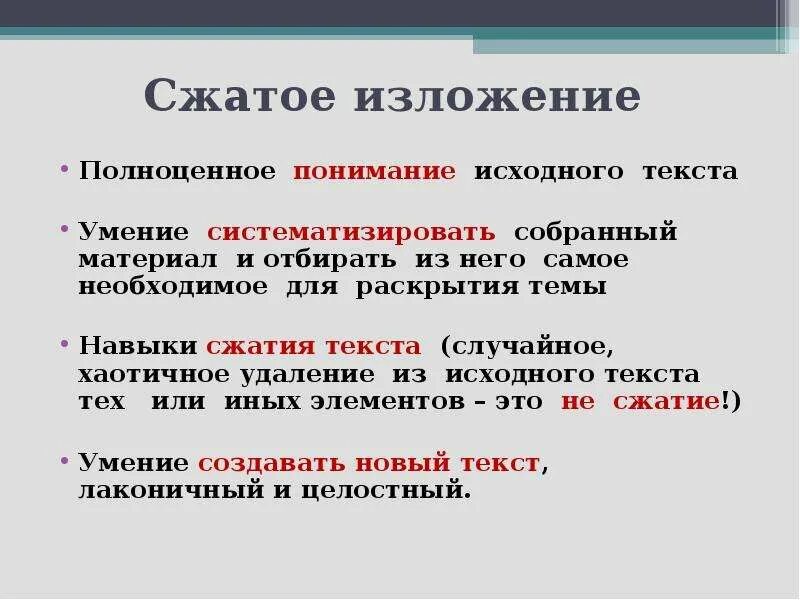 Сжатое изложение

• Полноценное понимание исходного текста

• Умение систематизировать собранный материал и отбирать из него самое необходимое для раскрытия темы

• Навыки сжатия текста (случайное, хаотичное удаление из исходного текста тех или иных элементов – это не сжатие!)

• Умение создавать новый текст, лаконичный и целостный.